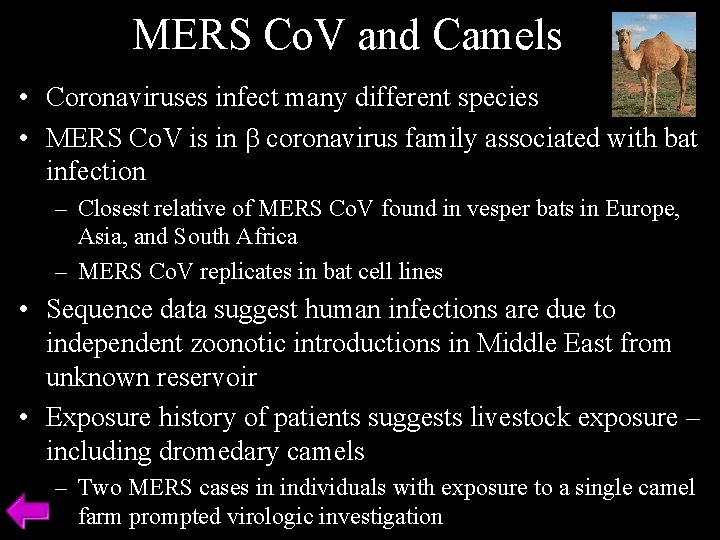 MERS CoV and Camels

• Coronaviruses infect many different species

• MERS CoV is in β coronavirus family associated with bat infection

– Closest relative of MERS CoV found in vesper bats in Europe, Asia, and South Africa

– MERS CoV replicates in bat cell lines

• Sequence data suggest human infections are due to independent zoonotic introductions in Middle East from unknown reservoir

• Exposure history of patients suggests livestock exposure – including dromedary camels

– Two MERS cases in individuals with exposure to a single camel farm prompted virologic investigation